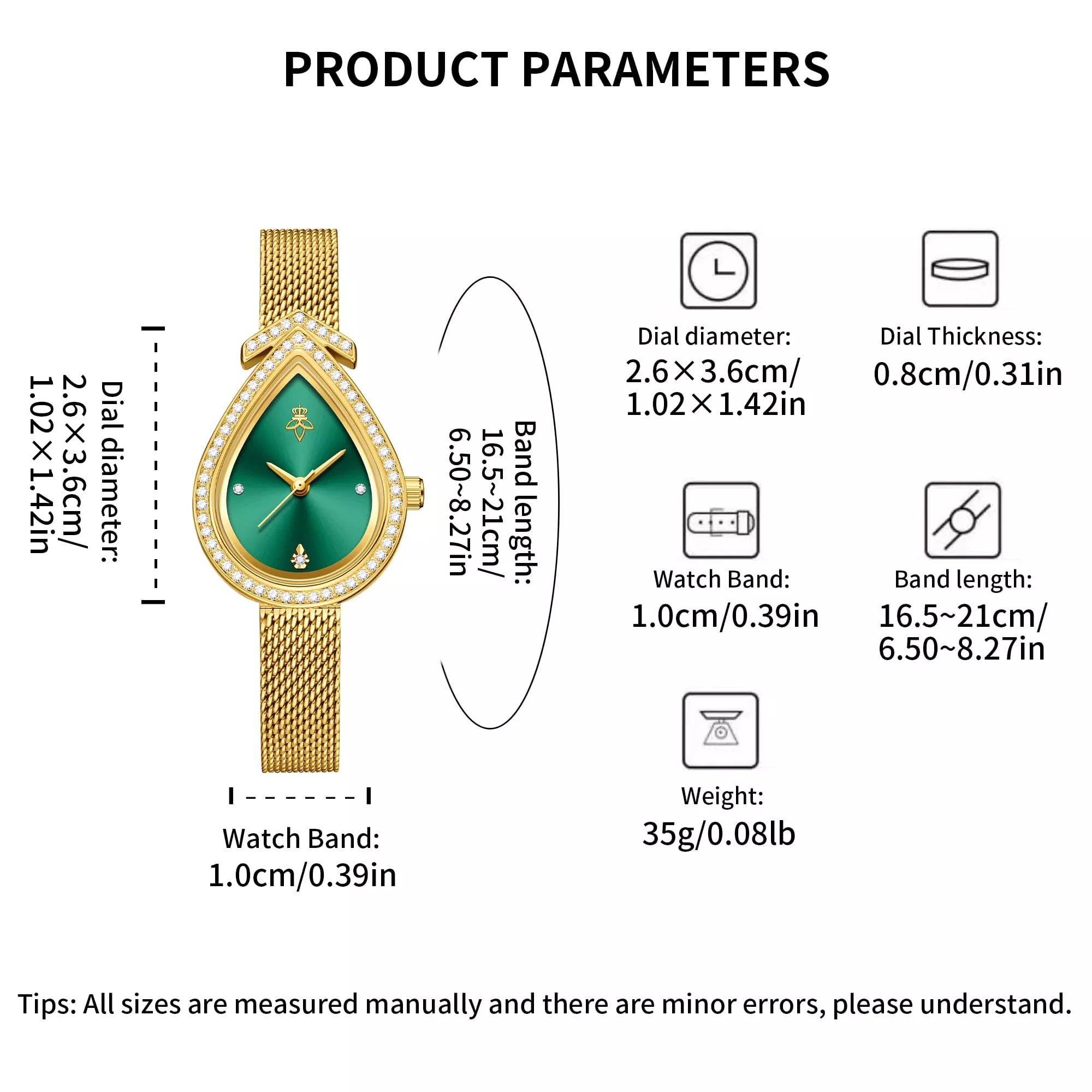 PRODUCT PARAMETERS

Dial diameter:
2.6×3.6cm/
1.02×1.42in

Band length:
16.5~21cm/
6.50~8.27in

Watch Band:
1.0cm/0.39in

Dial diameter:
2.6×3.6cm/
1.02×1.42in

Dial Thickness:
0.8cm/0.31in

Watch Band:
1.0cm/0.39in

Band length:
16.5~21cm/
6.50~8.27in

Weight:
35g/0.08lb

Tips: All sizes are measured manually and there are minor errors, please understand.